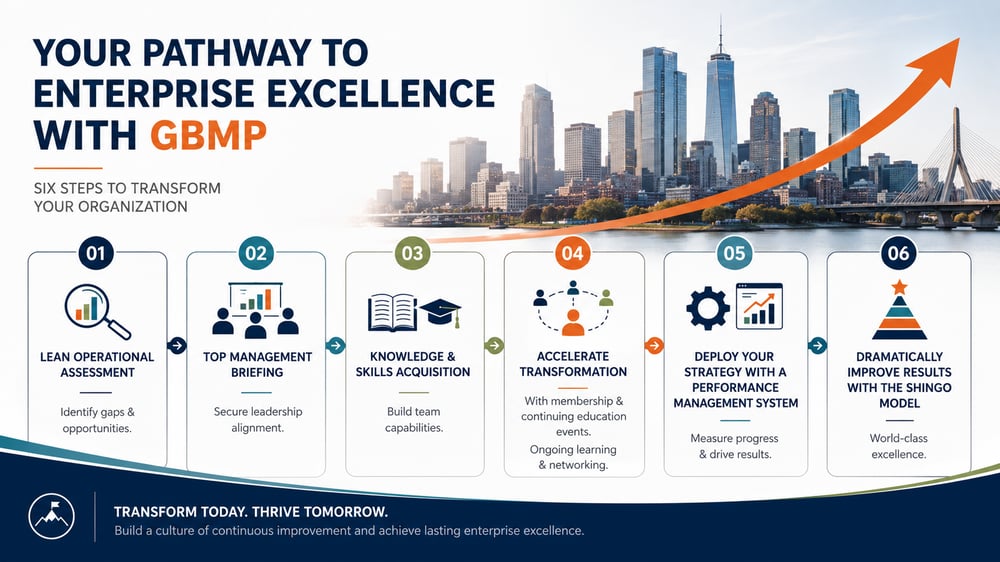 YOUR PATHWAY TO ENTERPRISE EXCELLENCE WITH GBMP

SIX STEPS TO TRANSFORM YOUR ORGANIZATION

01
LEAN OPERATIONAL ASSESSMENT
Identify gaps & opportunities.

02
TOP MANAGEMENT BRIEFING
Secure leadership alignment.

03
KNOWLEDGE & SKILLS ACQUISITION
Build team capabilities.

04
ACCELERATE TRANSFORMATION
With membership & continuing education events.
Ongoing learning & networking.

05
DEPLOY YOUR STRATEGY WITH A PERFORMANCE MANAGEMENT SYSTEM
Measure progress & drive results.

06
DRAMATICALLY IMPROVE RESULTS WITH THE SHINGO MODEL
World-class excellence.

TRANSFORM TODAY. THRIVE TOMORROW.
Build a culture of continuous improvement and achieve lasting enterprise excellence.